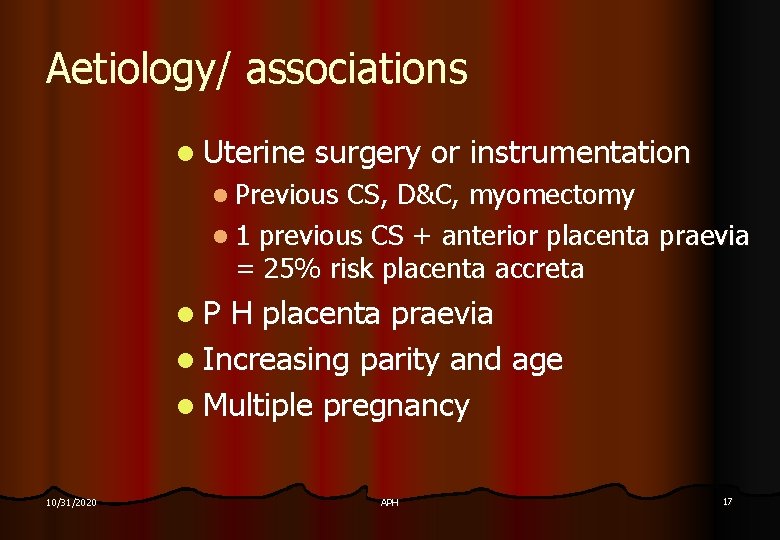 Aetiology/ associations

- Uterine surgery or instrumentation
  - Previous CS, D&C, myomectomy
  - 1 previous CS + anterior placenta praevia = 25% risk placenta accreta
- P H placenta praevia
- Increasing parity and age
- Multiple pregnancy

10/31/2020 APH 17